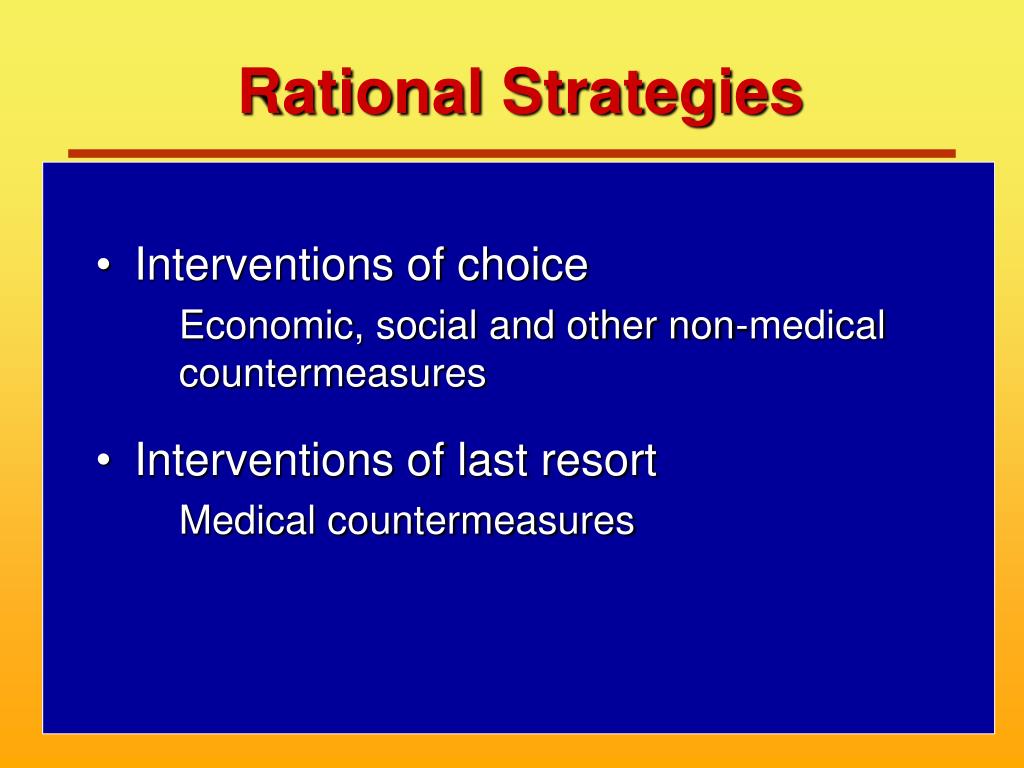 Rational Strategies

• Interventions of choice

Economic, social and other non-medical countermeasures

• Interventions of last resort

Medical countermeasures